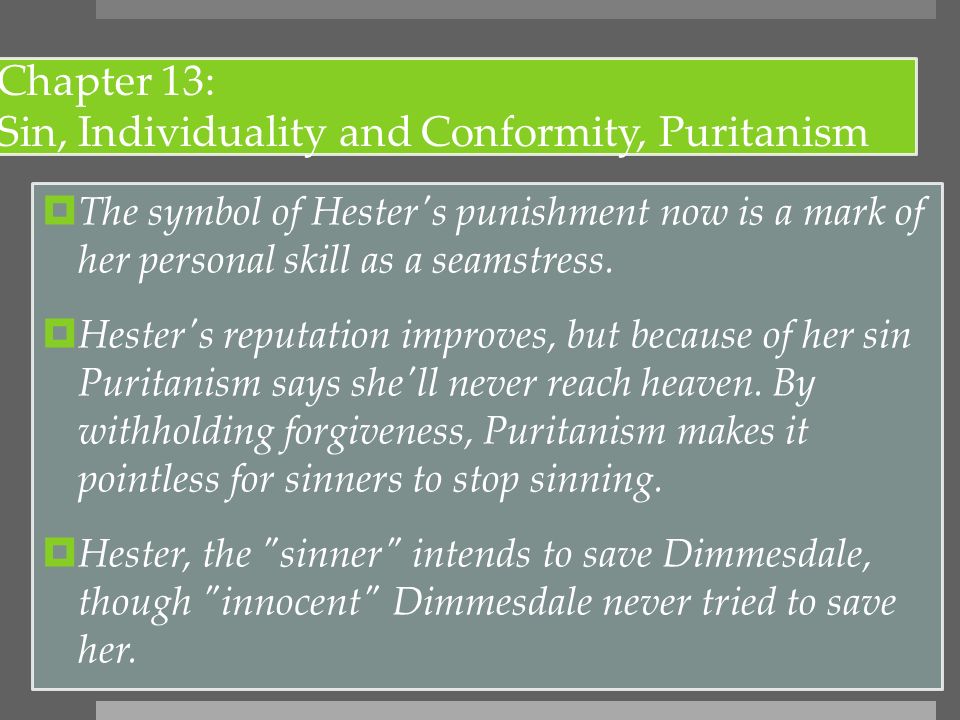 Chapter 13:
Sin, Individuality and Conformity, Puritanism

The symbol of Hester's punishment now is a mark of her personal skill as a seamstress.

Hester's reputation improves, but because of her sin Puritanism says she'll never reach heaven. By withholding forgiveness, Puritanism makes it pointless for sinners to stop sinning.

Hester, the "sinner" intends to save Dimmesdale, though "innocent" Dimmesdale never tried to save her.